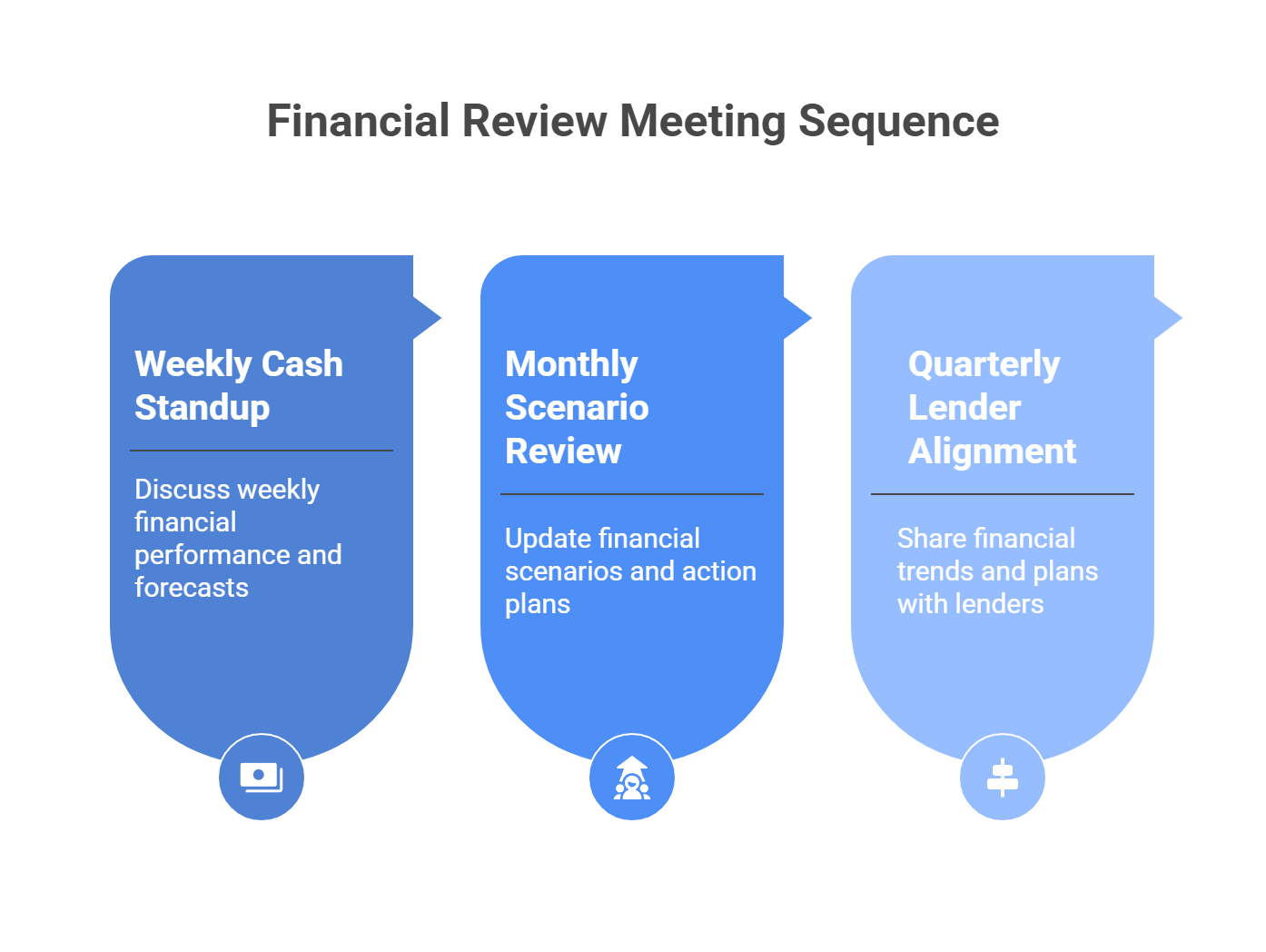 Financial Review Meeting Sequence

Weekly Cash Standup

Discuss weekly financial performance and forecasts

Monthly Scenario Review

Update financial scenarios and action plans

Quarterly Lender Alignment

Share financial trends and plans with lenders